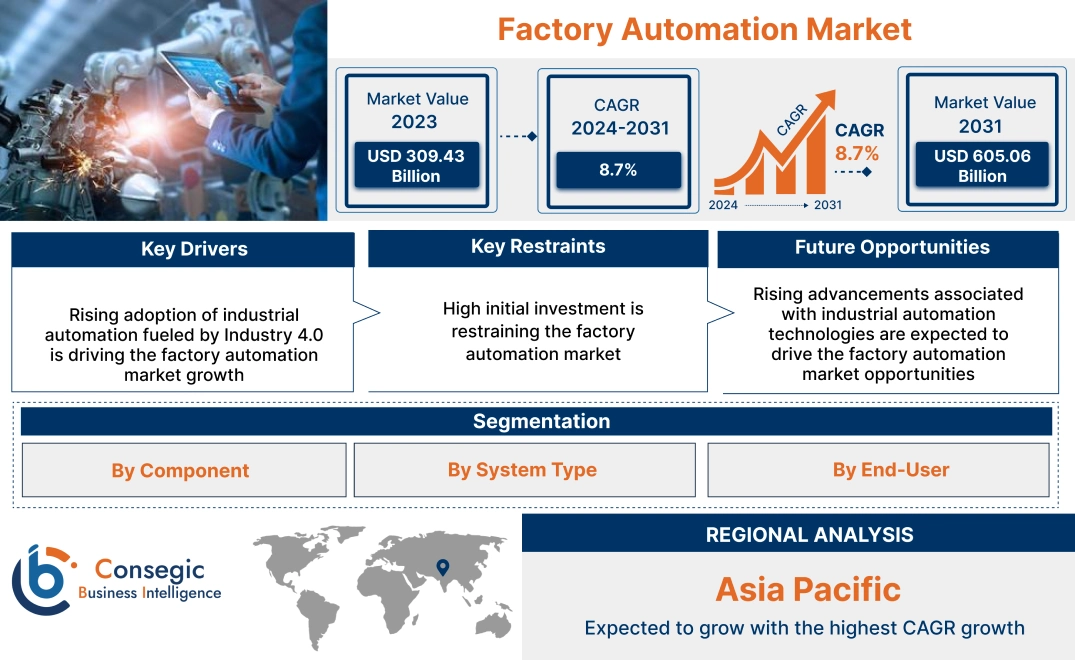 Factory Automation Market

Market Value 2023

USD 309.43 Billion

CAGR 2024-2031

8.7%

CAGR

CAGR 8.7%

2024

2031

Market Value 2031

USD 605.06 Billion

Key Drivers

Rising adoption of industrial automation fueled by Industry 4.0 is driving the factory automation market growth

Key Restraints

High initial investment is restraining the factory automation market

Future Opportunities

Rising advancements associated with industrial automation technologies are expected to drive the factory automation market opportunities

Segmentation

By Component

By System Type

By End-User

Consegic Business Intelligence

REGIONAL ANALYSIS

Asia Pacific

Expected to grow with the highest CAGR growth